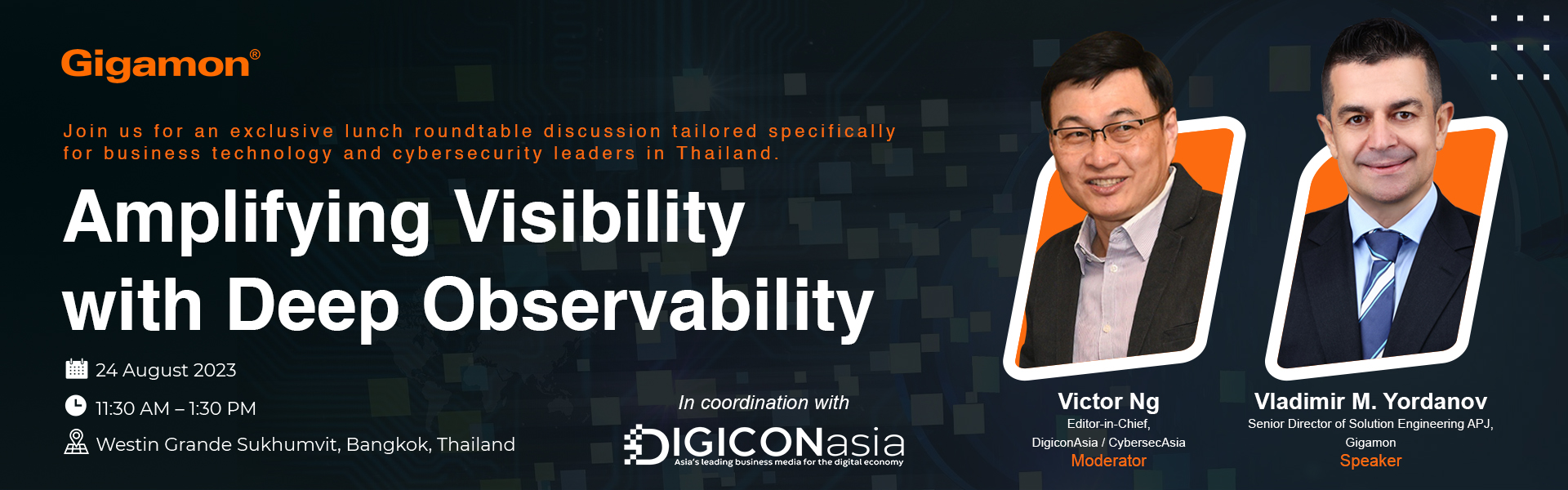 Gigamon®

Join us for an exclusive lunch roundtable discussion tailored specifically for business technology and cybersecurity leaders in Thailand.

Amplifying Visibility with Deep Observability

24 August 2023

11:30 AM – 1:30 PM

Westin Grande Sukhumvit, Bangkok, Thailand

In coordination with

DIGICONasia
Asia's leading business media for the digital economy

Victor Ng
Editor-in-Chief,
DigiconAsia / CybersecAsia
Moderator

Vladimir M. Yordanov
Senior Director of Solution Engineering APJ,
Gigamon
Speaker